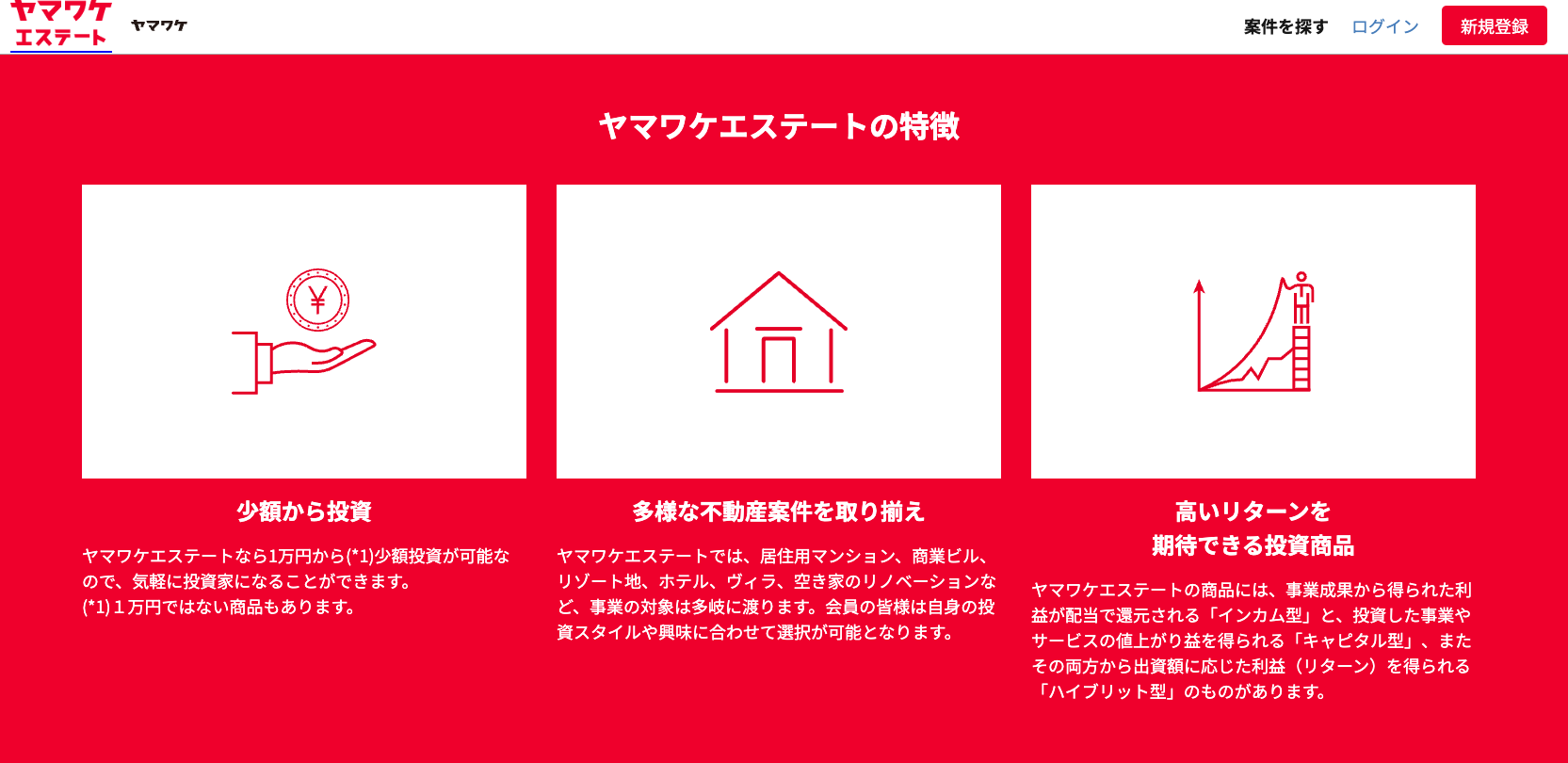 ヤマワケ
エステート
ヤマワケ

案件を探す ログイン 新規登録

ヤマワケエステートの特徴

¥

少額から投資

ヤマワケエステートなら1万円から(*1)少額投資が可能なので、気軽に投資家になることができます。
(*1) 1万円ではない商品もあります。

多様な不動産案件を取り揃え

ヤマワケエステートでは、居住用マンション、商業ビル、リゾート地、ホテル、ヴィラ、空き家のリノベーションなど、事業の対象は多岐に渡ります。会員の皆様は自身の投資スタイルや興味に合わせて選択が可能となります。

高いリターンを
期待できる投資商品

ヤマワケエステートの商品には、事業成果から得られた利益が配当で還元される「インカム型」と、投資した事業やサービスの値上がり益を得られる「キャピタル型」、またその両方から出資額に応じた利益（リターン）を得られる「ハイブリット型」のものがあります。